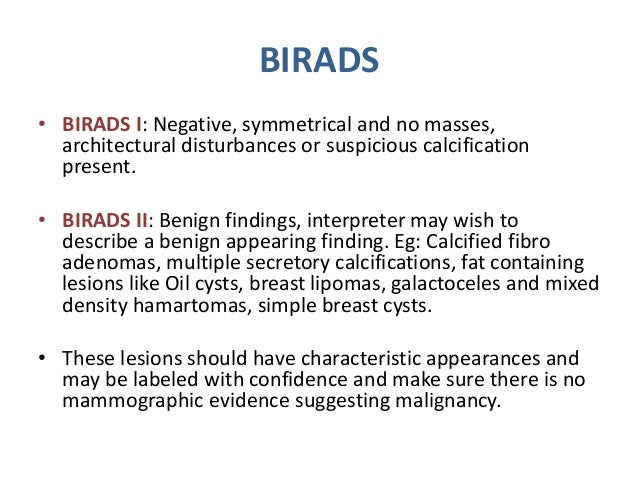 BIRADS

• BIRADS I: Negative, symmetrical and no masses, architectural disturbances or suspicious calcification present.

• BIRADS II: Benign findings, interpreter may wish to describe a benign appearing finding. Eg: Calcified fibro adenomas, multiple secretory calcifications, fat containing lesions like Oil cysts, breast lipomas, galactoceles and mixed density hamartomas, simple breast cysts.

• These lesions should have characteristic appearances and may be labeled with confidence and make sure there is no mammographic evidence suggesting malignancy.